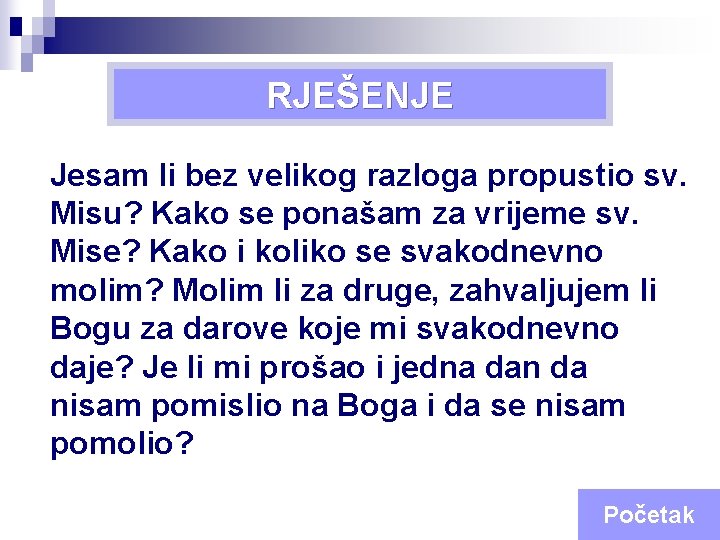 RJEŠENJE

Jesam li bez velikog razloga propustio sv. Misu? Kako se ponašam za vrijeme sv. Mise? Kako i koliko se svakodnevno molim? Molim li za druge, zahvaljujem li Bogu za darove koje mi svakodnevno daje? Je li mi prošao i jedna dan da nisam pomislio na Boga i da se nisam pomolio?

Početak